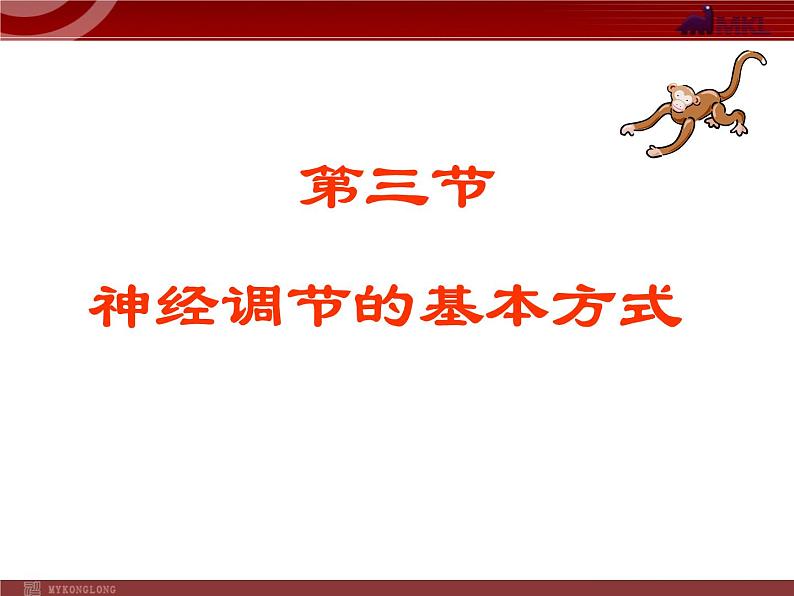 MKL

第三节

神经调节的基本方式

MYKONGLONG